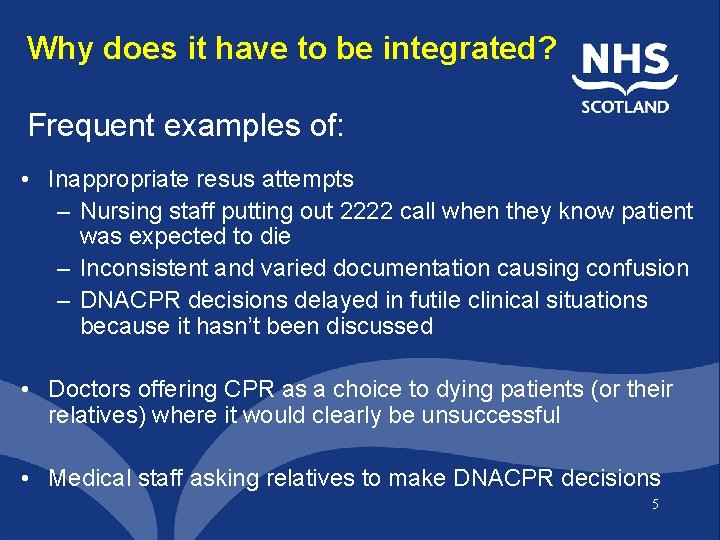 Why does it have to be integrated?

NHS
SCOTLAND

Frequent examples of:

• Inappropriate resus attempts
– Nursing staff putting out 2222 call when they know patient was expected to die
– Inconsistent and varied documentation causing confusion
– DNACPR decisions delayed in futile clinical situations because it hasn't been discussed

• Doctors offering CPR as a choice to dying patients (or their relatives) where it would clearly be unsuccessful

• Medical staff asking relatives to make DNACPR decisions

5